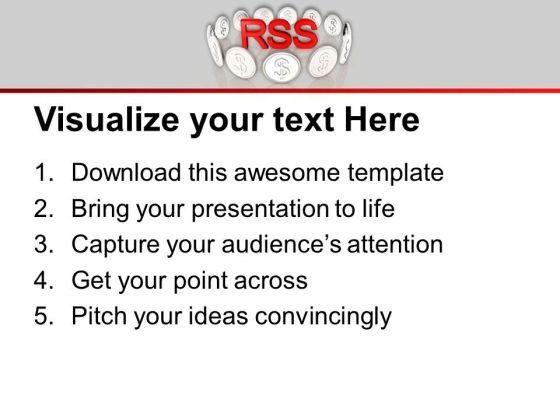 RSS

Visualize your text Here

1. Download this awesome template
2. Bring your presentation to life
3. Capture your audience's attention
4. Get your point across
5. Pitch your ideas convincingly